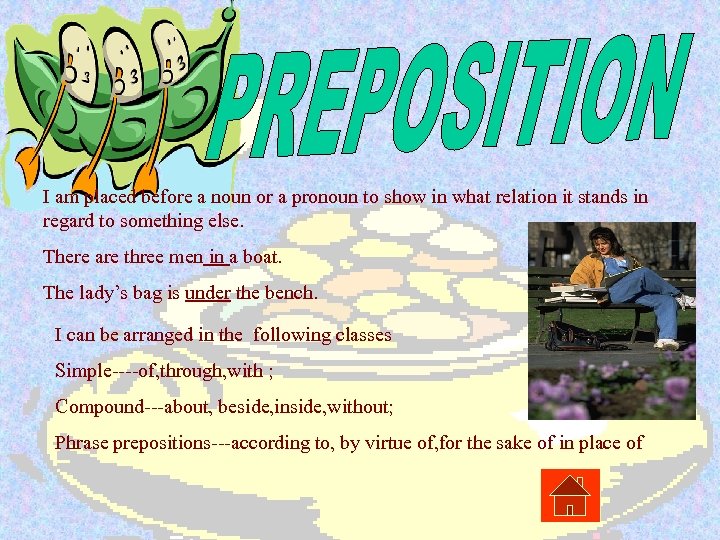 PREPOSITION

I am placed before a noun or a pronoun to show in what relation it stands in regard to something else.

There are three men in a boat.

The lady's bag is under the bench.

I can be arranged in the following classes

Simple----of,through,with ;

Compound---about, beside,inside,without;

Phrase prepositions---according to, by virtue of,for the sake of in place of